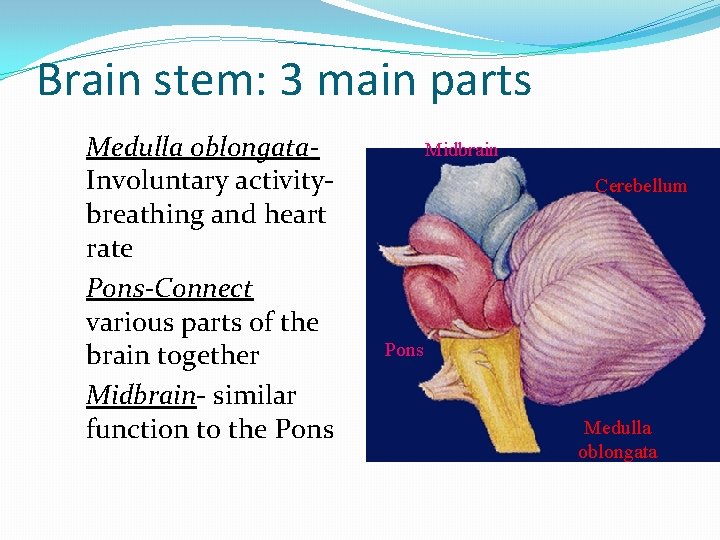 Brain stem: 3 main parts

Medulla oblongata- Involuntary activity- breathing and heart rate

Pons-Connect various parts of the brain together

Midbrain- similar function to the Pons

Midbrain

Cerebellum

Pons

Medulla oblongata